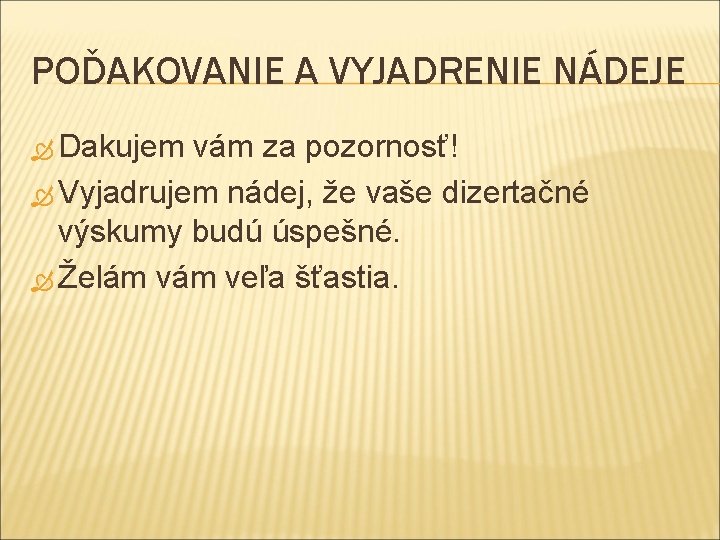 POĎAKOVANIE A VYJADRENIE NÁDEJE

Dakujem vám za pozornosť!
Vyjadrujem nádej, že vaše dizertačné výskumy budú úspešné.
Želám vám veľa šťastia.